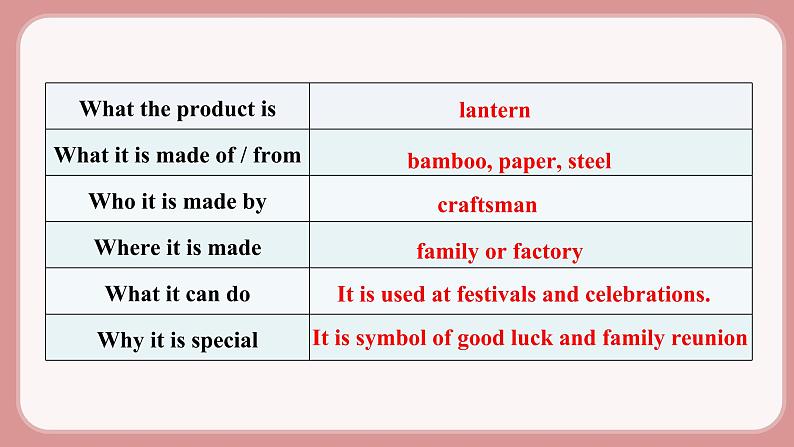 | What the product is | lantern |
|---|---|
| What it is made of / from | bamboo, paper, steel |
| Who it is made by | craftsman |
| Where it is made | family or factory |
| What it can do | It is used at festivals and celebrations. |
| Why it is special | It is symbol of good luck and family reunion |